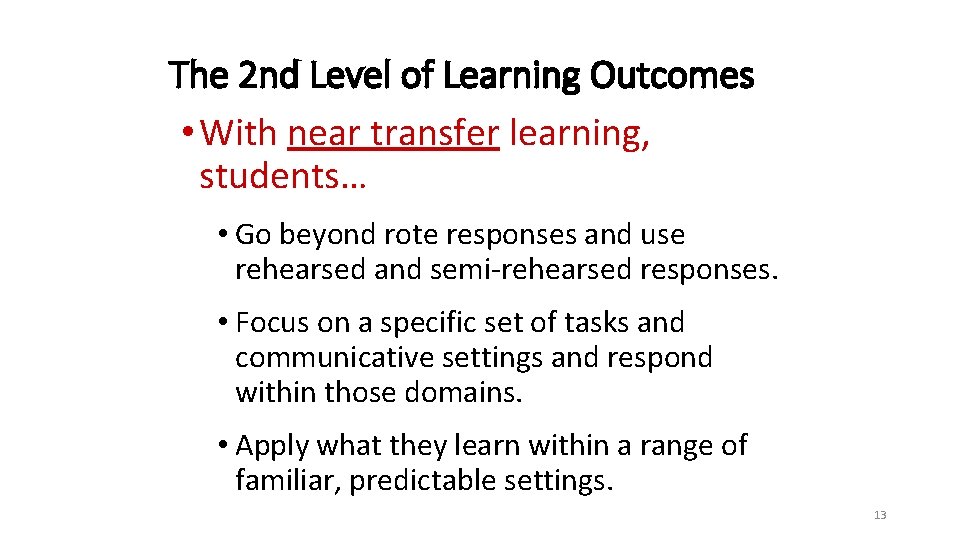 The 2nd Level of Learning Outcomes

• With near transfer learning, students…

• Go beyond rote responses and use rehearsed and semi-rehearsed responses.

• Focus on a specific set of tasks and communicative settings and respond within those domains.

• Apply what they learn within a range of familiar, predictable settings.

13